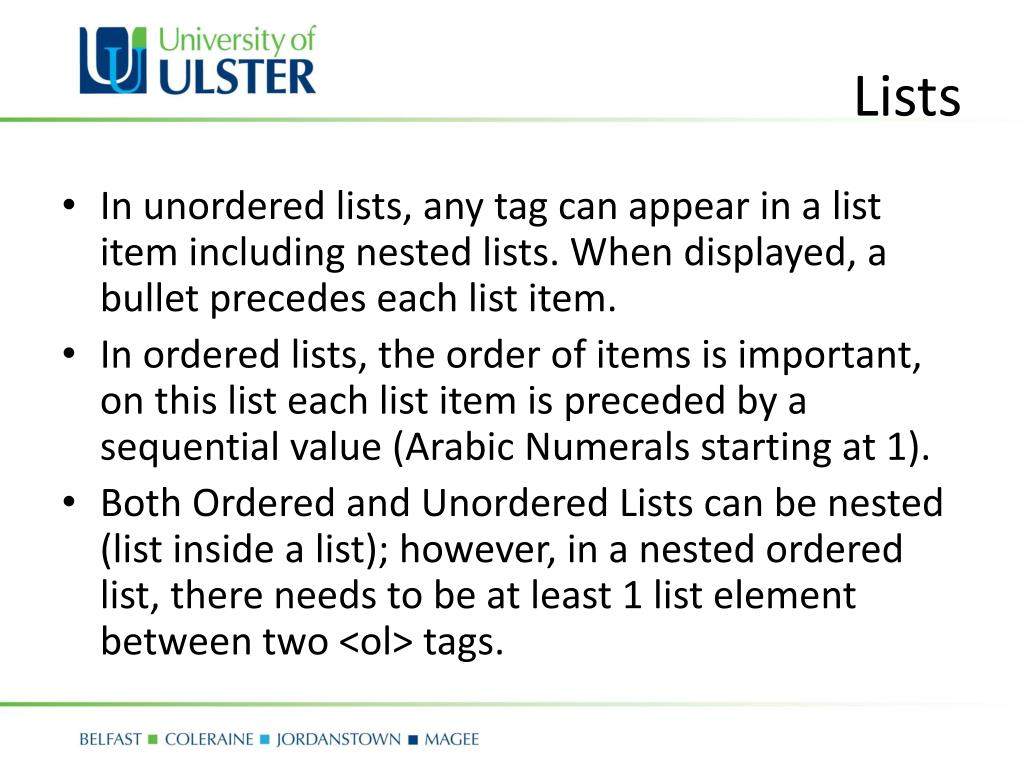 University of ULSTER

Lists

• In unordered lists, any tag can appear in a list item including nested lists. When displayed, a bullet precedes each list item.
• In ordered lists, the order of items is important, on this list each list item is preceded by a sequential value (Arabic Numerals starting at 1).
• Both Ordered and Unordered Lists can be nested (list inside a list); however, in a nested ordered list, there needs to be at least 1 list element between two <ol> tags.

BELFAST ■ COLERAINE ■ JORDANSTOWN ■ MAGEE